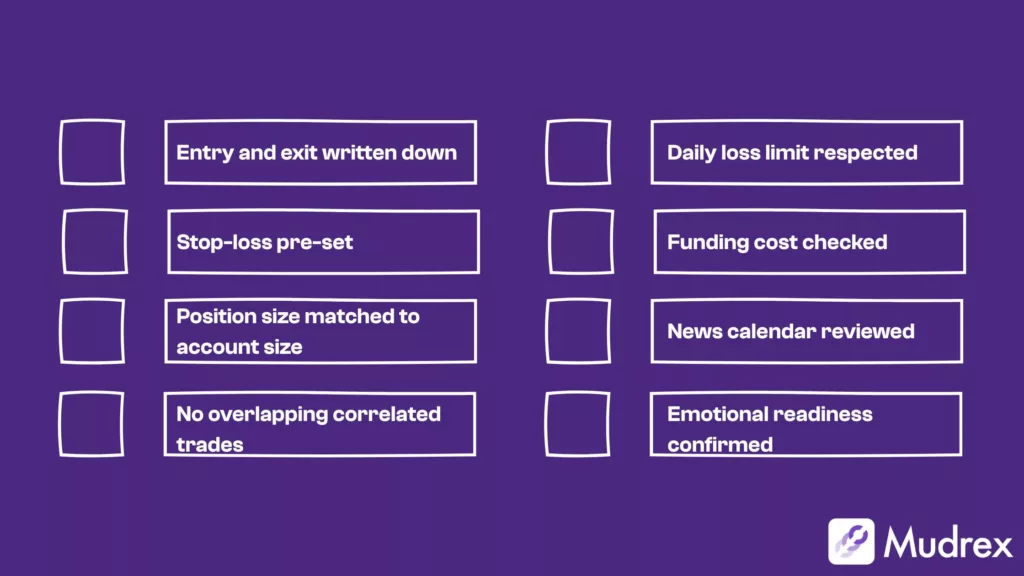 Entry and exit written down

Stop-loss pre-set

Position size matched to account size

No overlapping correlated trades

Daily loss limit respected

Funding cost checked

News calendar reviewed

Emotional readiness confirmed

Mudrex